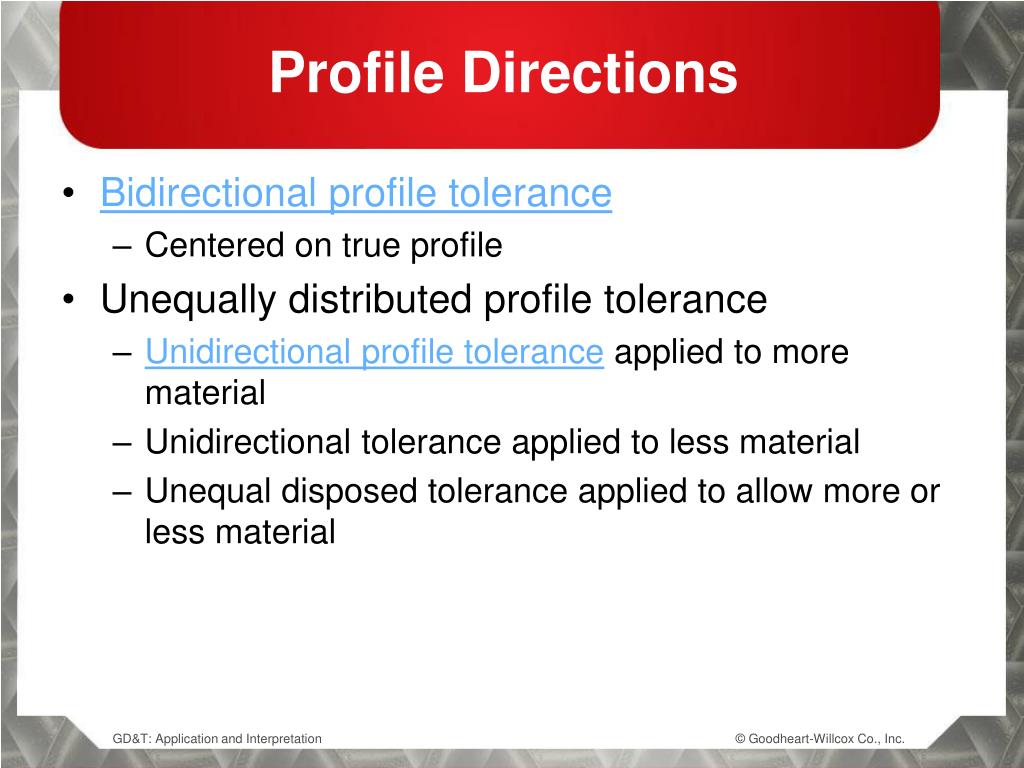 Profile Directions

• Bidirectional profile tolerance
– Centered on true profile
• Unequally distributed profile tolerance
– Unidirectional profile tolerance applied to more material
– Unidirectional tolerance applied to less material
– Unequal disposed tolerance applied to allow more or less material

GD&T: Application and Interpretation

© Goodheart-Willcox Co., Inc.